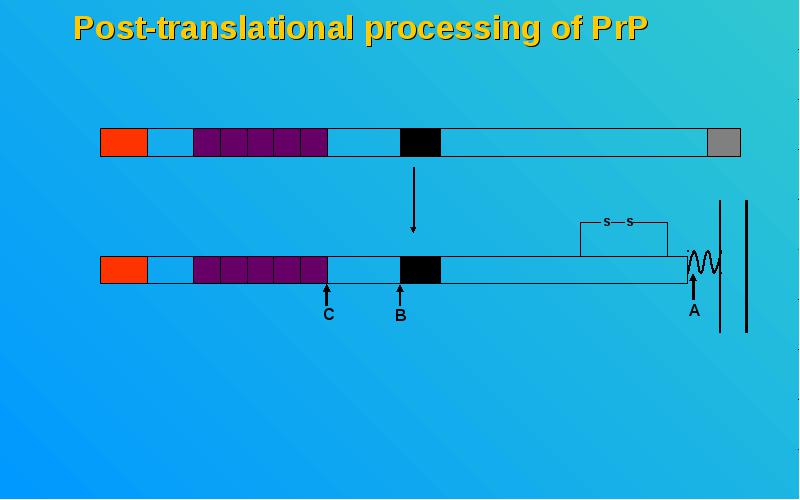 Post-translational processing of PrP

S—S

C

B

A